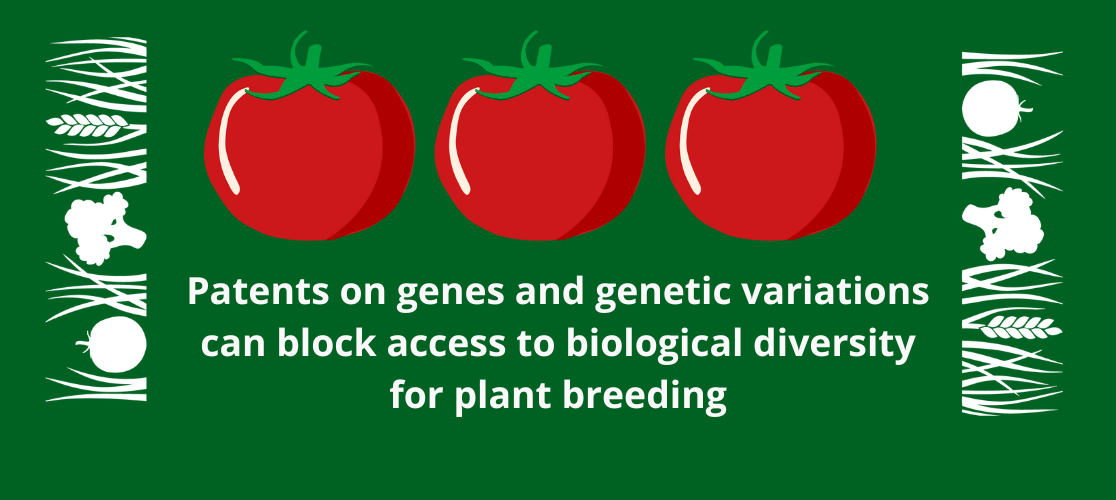 Patents on genes and genetic variations can block access to biological diversity for plant breeding